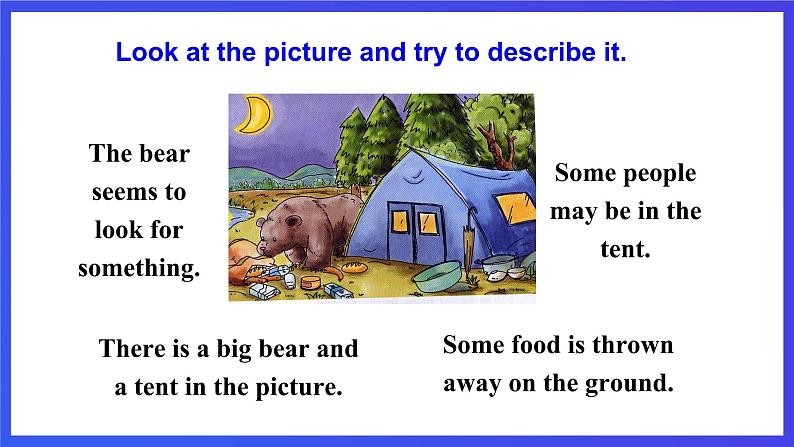 Look at the picture and try to describe it.

The bear seems to look for something.

Some people may be in the tent.

There is a big bear and a tent in the picture.

Some food is thrown away on the ground.